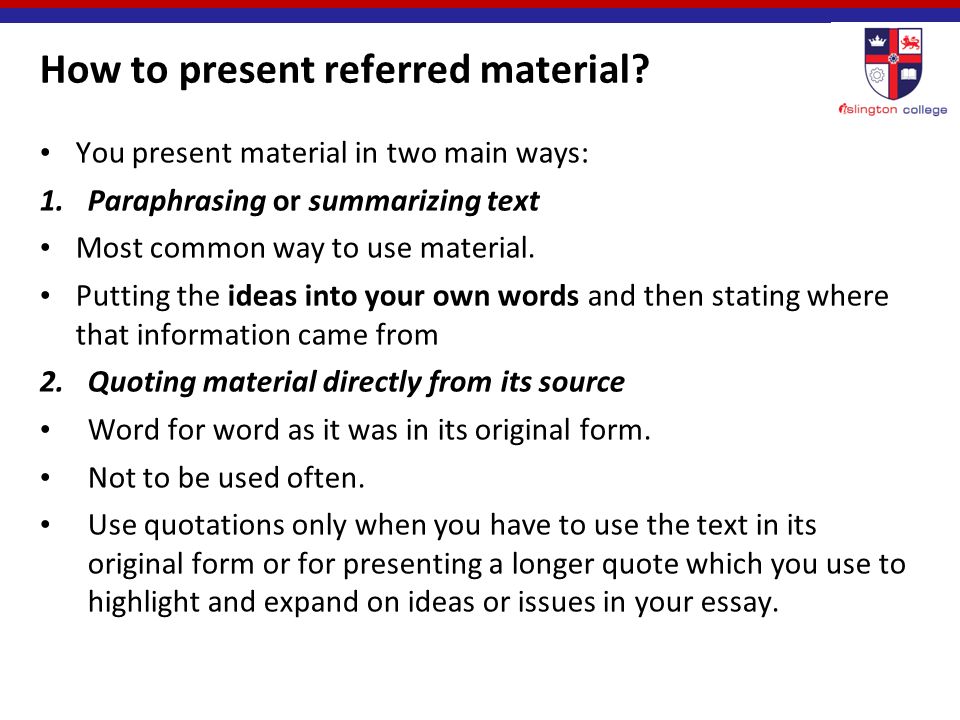 How to present referred material?

islington college

• You present material in two main ways:

1. Paraphrasing or summarizing text

• Most common way to use material.

• Putting the ideas into your own words and then stating where that information came from

2. Quoting material directly from its source

• Word for word as it was in its original form.

• Not to be used often.

• Use quotations only when you have to use the text in its original form or for presenting a longer quote which you use to highlight and expand on ideas or issues in your essay.